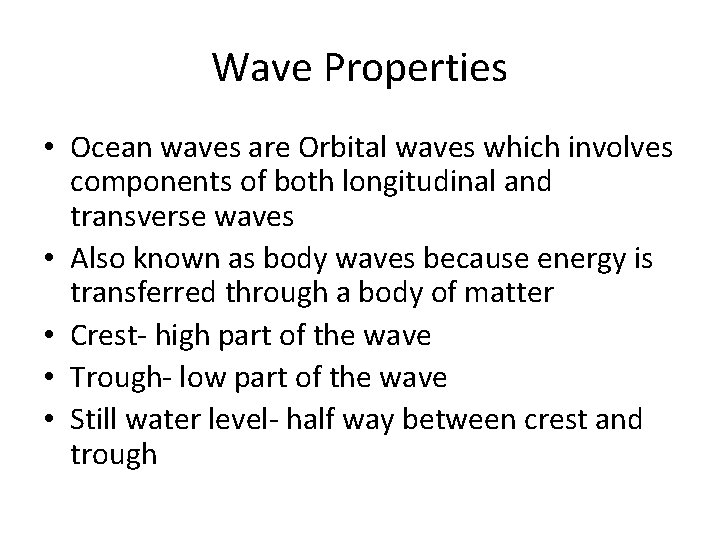 Wave Properties

• Ocean waves are Orbital waves which involves components of both longitudinal and transverse waves
• Also known as body waves because energy is transferred through a body of matter
• Crest- high part of the wave
• Trough- low part of the wave
• Still water level- half way between crest and trough